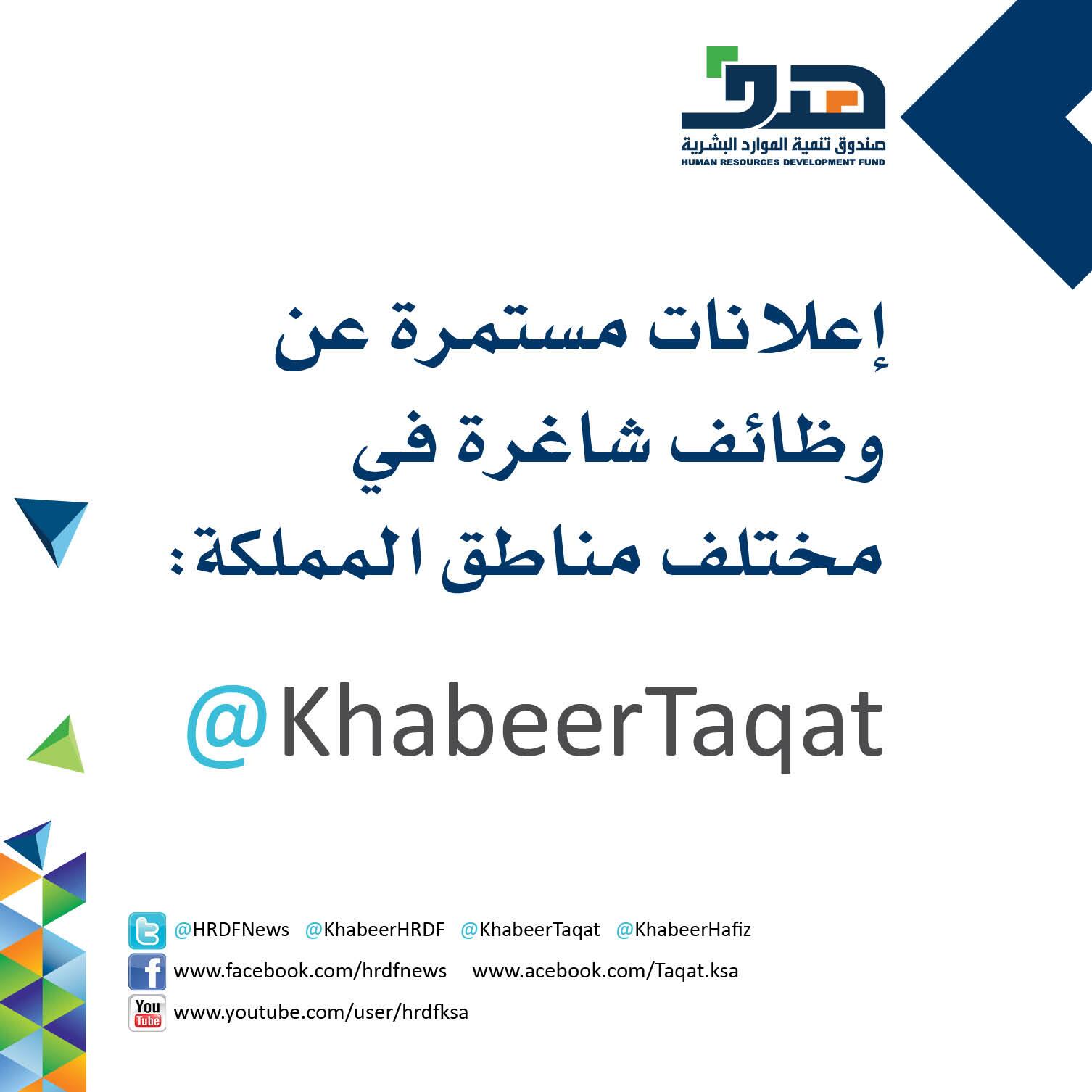 هدف
صندوق تنمية الموارد البشرية
HUMAN RESOURCES DEVELOPMENT FUND

إعلانات مستمرة عن وظائف شاغرة في مختلف مناطق المملكة:

@KhabeerTaqat

@HRDFNews @KhabeerHRDF @KhabeerTaqat @KhabeerHafiz
www.facebook.com/hrdfnews www.acebook.com/Taqat.ksa
You Tube www.youtube.com/user/hrdfksa